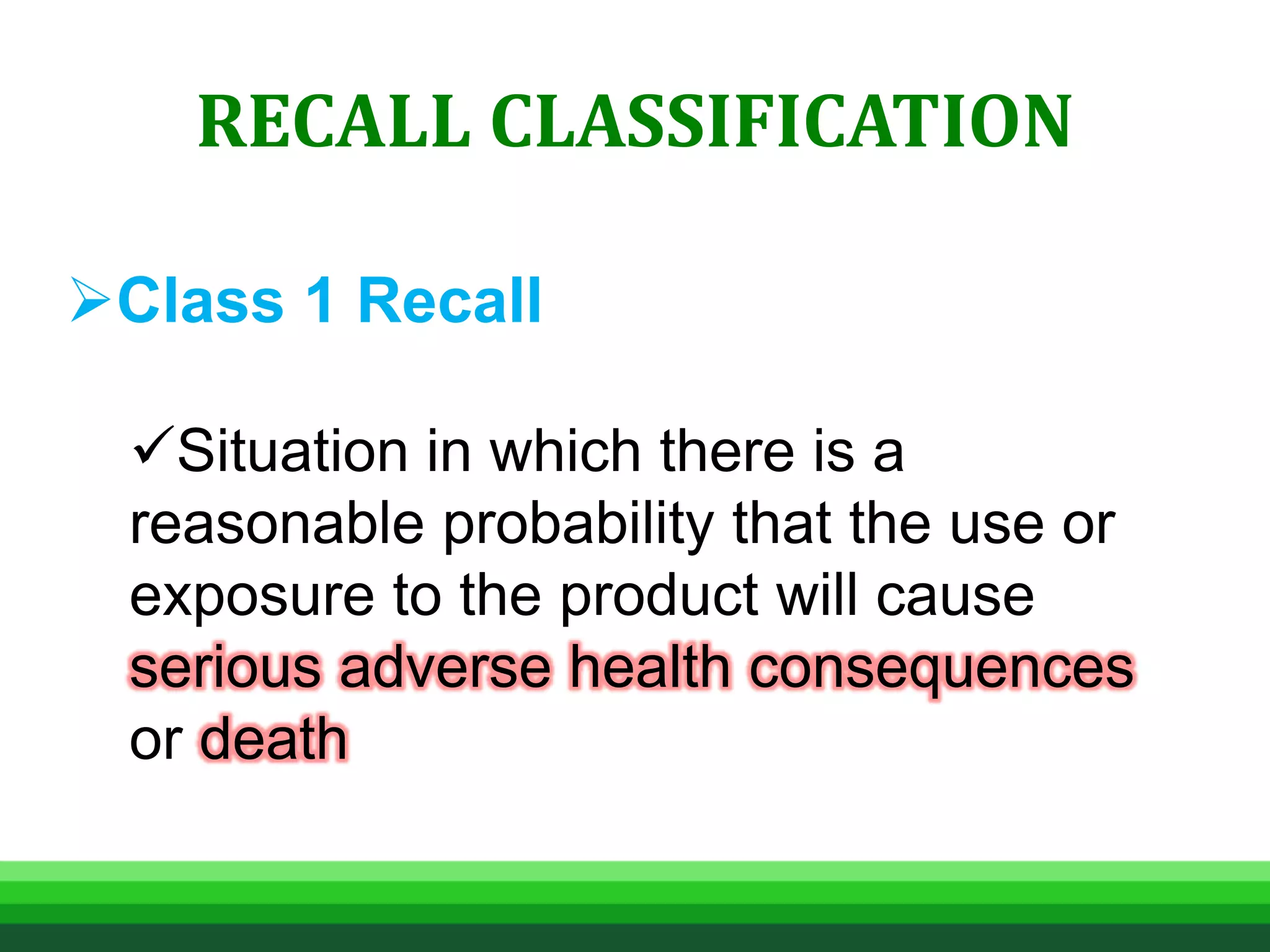 RECALL CLASSIFICATION

➢Class 1 Recall

✓Situation in which there is a reasonable probability that the use or exposure to the product will cause serious adverse health consequences or death